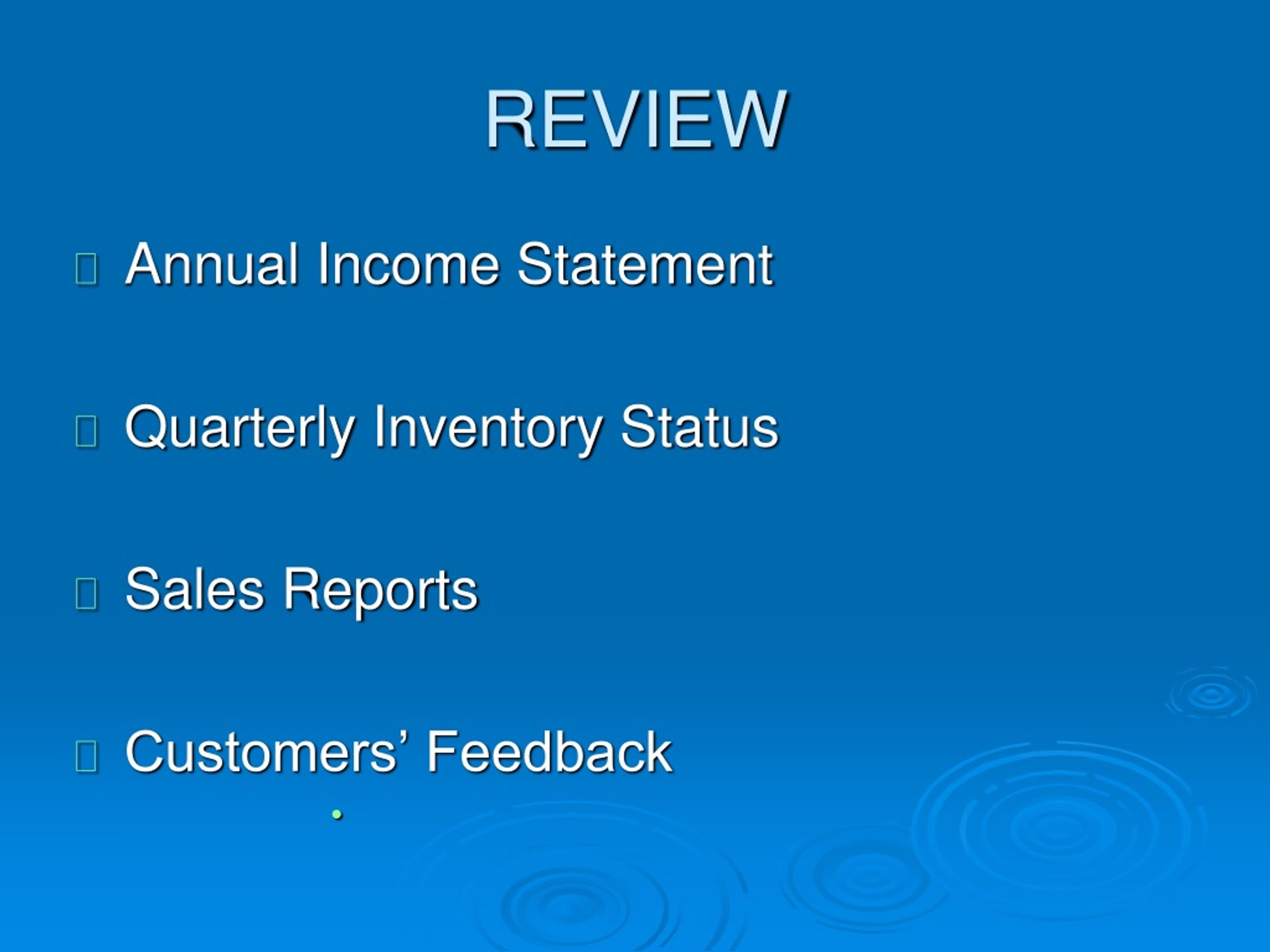 REVIEW

Annual Income Statement

Quarterly Inventory Status

Sales Reports

Customers’ Feedback